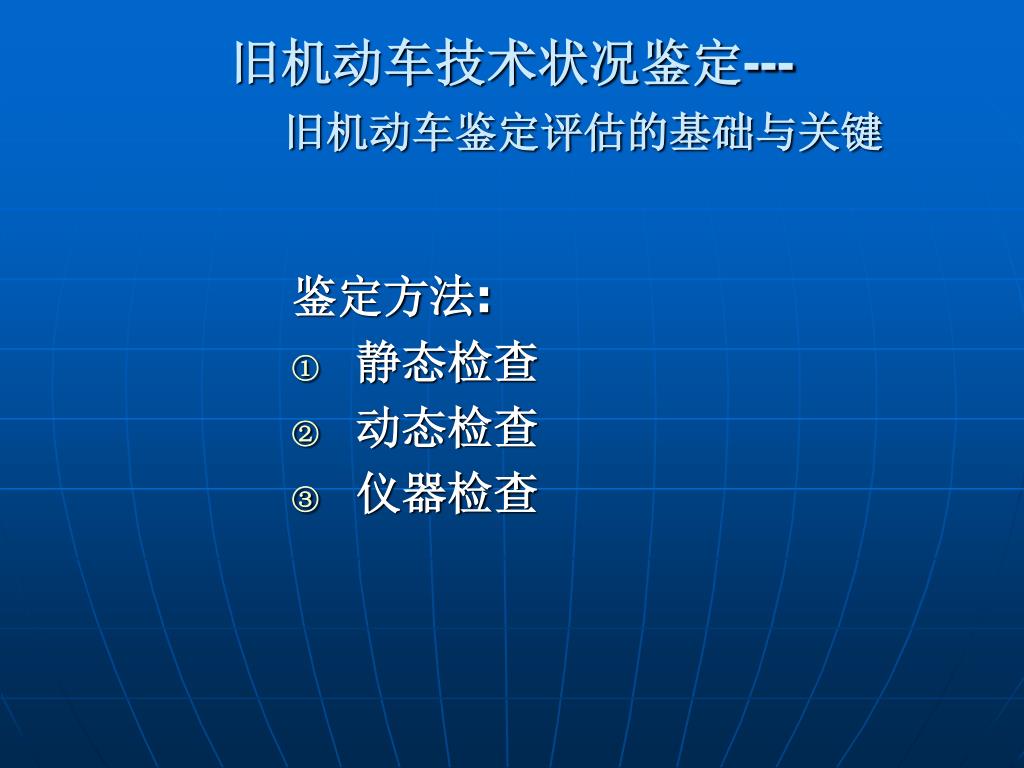 旧机动车技术状况鉴定---
旧机动车鉴定评估的基础与关键

鉴定方法:
① 静态检查
② 动态检查
③ 仪器检查